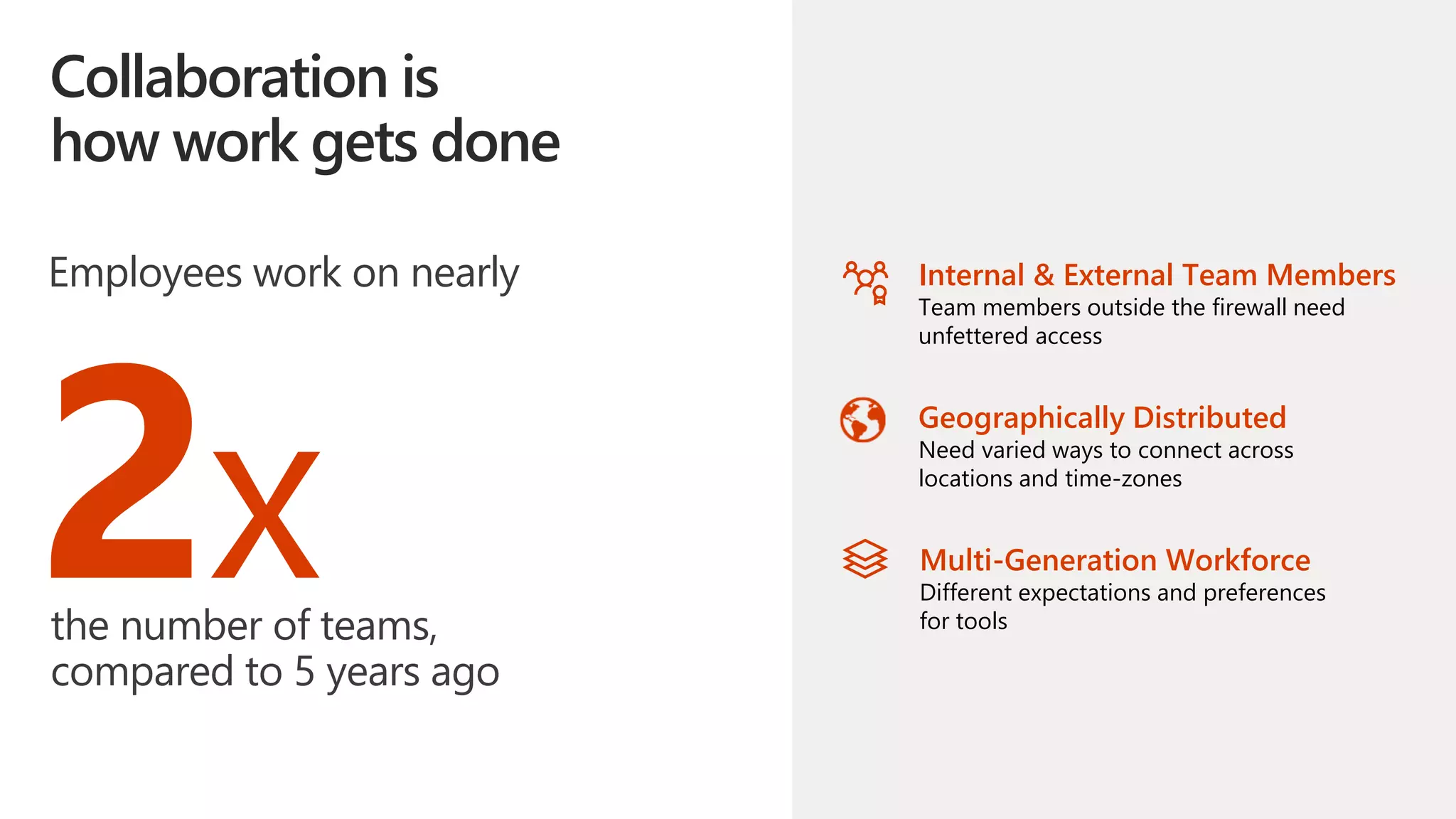 Collaboration is how work gets done

Employees work on nearly

2x

the number of teams, compared to 5 years ago

Internal & External Team Members
Team members outside the firewall need unfettered access

Geographically Distributed
Need varied ways to connect across locations and time-zones

Multi-Generation Workforce
Different expectations and preferences for tools